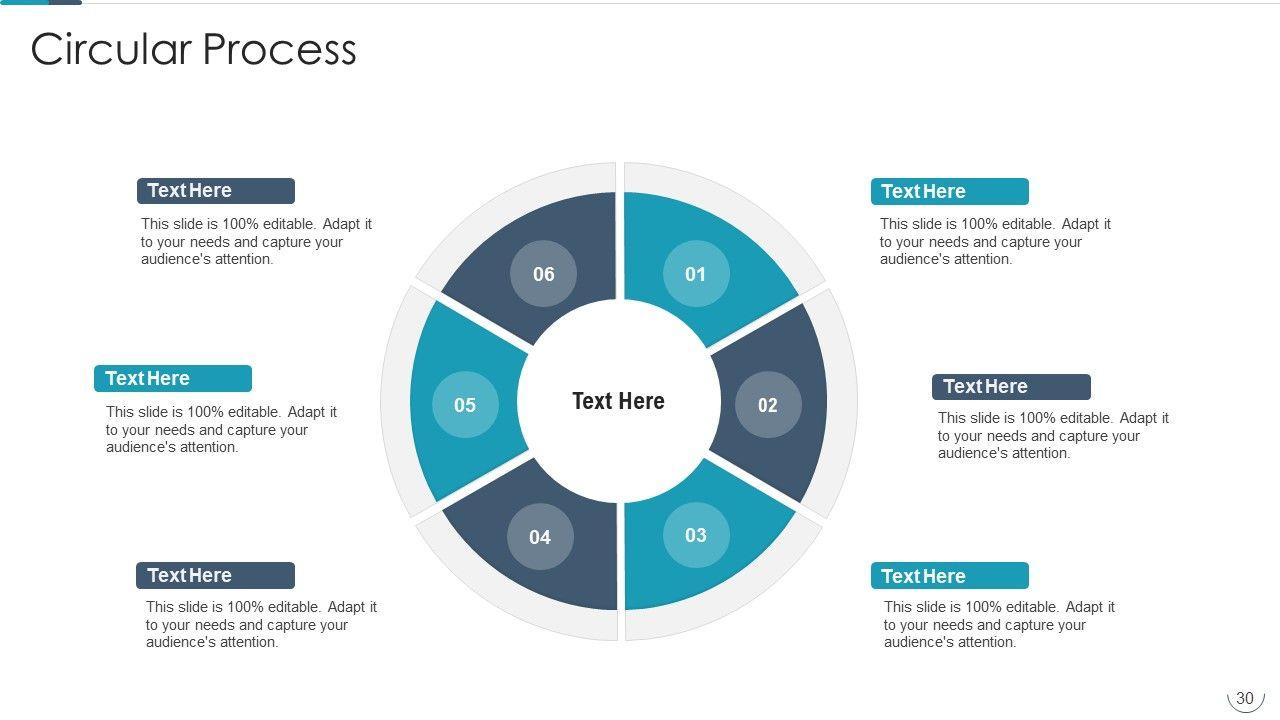 Circular Process

Text Here
This slide is 100% editable. Adapt it to your needs and capture your audience's attention.

Text Here
This slide is 100% editable. Adapt it to your needs and capture your audience's attention.

Text Here
This slide is 100% editable. Adapt it to your needs and capture your audience's attention.

06
01
05
Text Here
02
04
03

Text Here
This slide is 100% editable. Adapt it to your needs and capture your audience's attention.

Text Here
This slide is 100% editable. Adapt it to your needs and capture your audience's attention.

Text Here
This slide is 100% editable. Adapt it to your needs and capture your audience's attention.

30